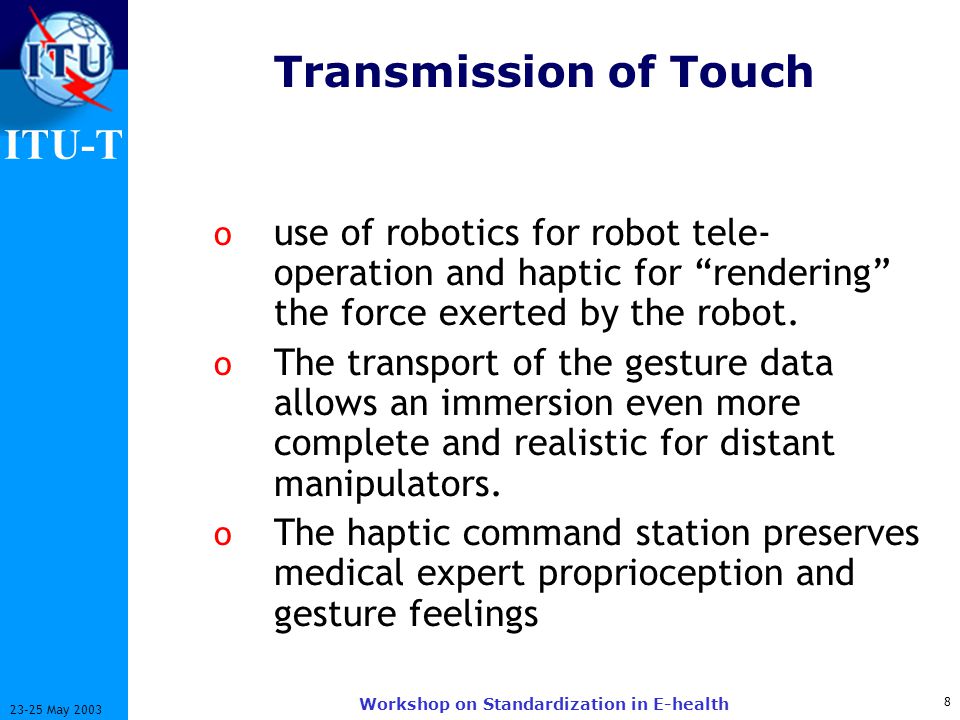 ITU

ITU-T

Transmission of Touch

o use of robotics for robot tele-operation and haptic for “rendering” the force exerted by the robot.

o The transport of the gesture data allows an immersion even more complete and realistic for distant manipulators.

o The haptic command station preserves medical expert proprioception and gesture feelings

23-25 May 2003

Workshop on Standardization in E-health

8